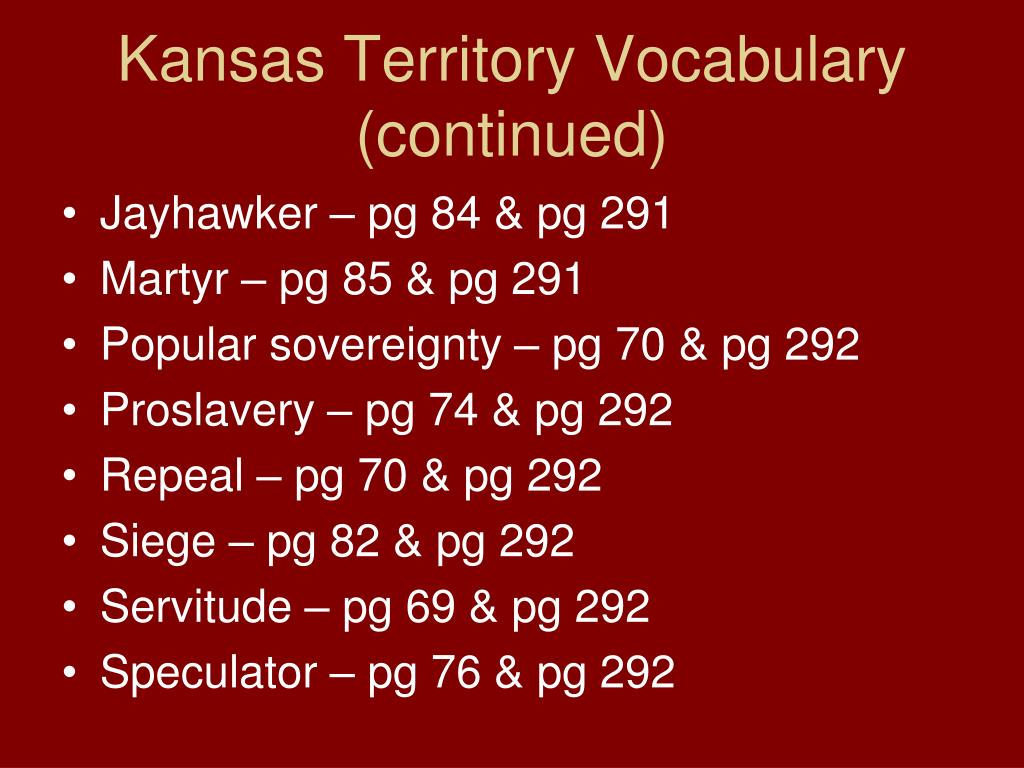 Kansas Territory Vocabulary (continued)

• Jayhawker – pg 84 & pg 291
• Martyr – pg 85 & pg 291
• Popular sovereignty – pg 70 & pg 292
• Proslavery – pg 74 & pg 292
• Repeal – pg 70 & pg 292
• Siege – pg 82 & pg 292
• Servitude – pg 69 & pg 292
• Speculator – pg 76 & pg 292